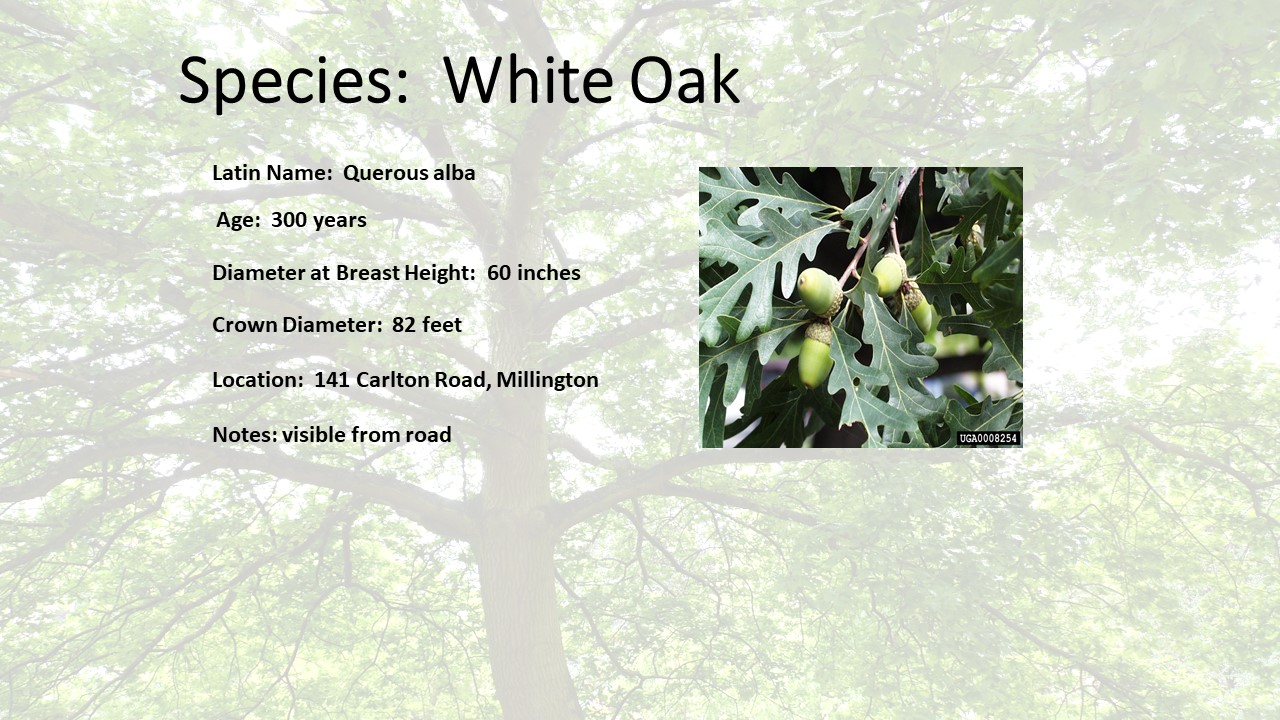 Species: White Oak

Latin Name: Querous alba

Age: 300 years

Diameter at Breast Height: 60 inches

Crown Diameter: 82 feet

Location: 141 Carlton Road, Millington

Notes: visible from road

UGA0008254